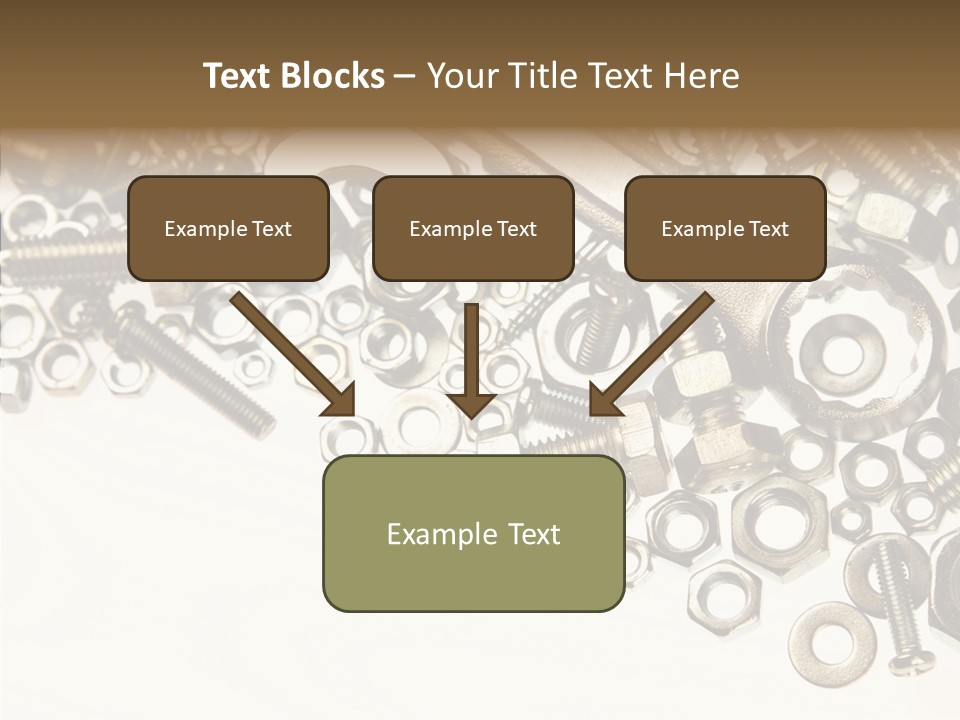 Text Blocks – Your Title Text Here

Example Text

Example Text

Example Text

Example Text